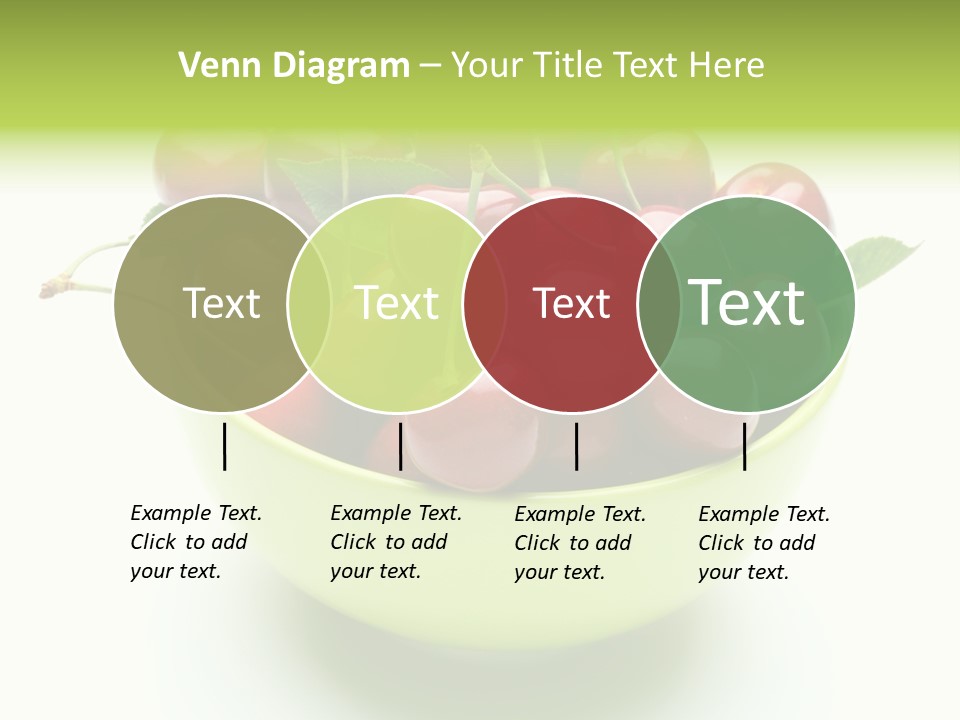 Venn Diagram – Your Title Text Here

Text

Text

Text

Text

Example Text. Click to add your text.

Example Text. Click to add your text.

Example Text. Click to add your text.

Example Text. Click to add your text.